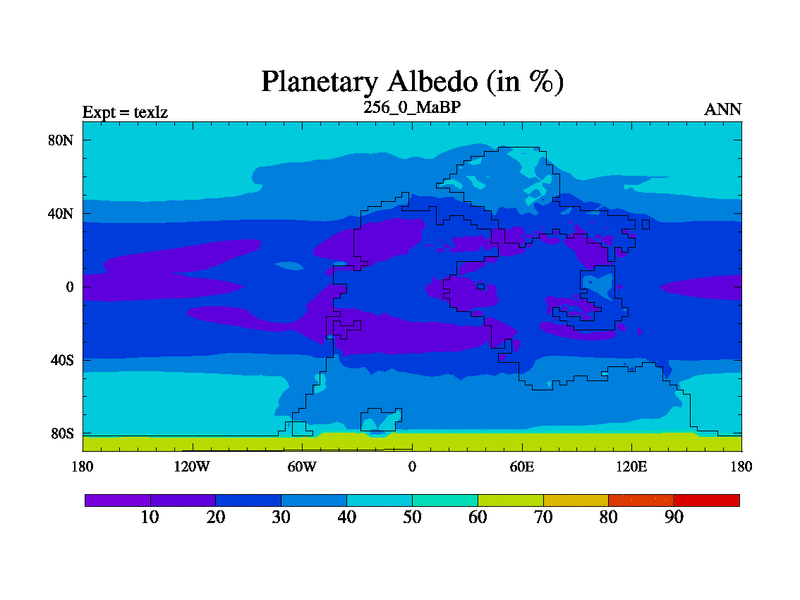 Planetary Albedo (in %)

Expt = texlz

256_0_MaBP

ANN

80N

40N

0

40S

80S

180

120W

60W

0

60E

120E

180

10

20

30

40

50

60

70

80

90